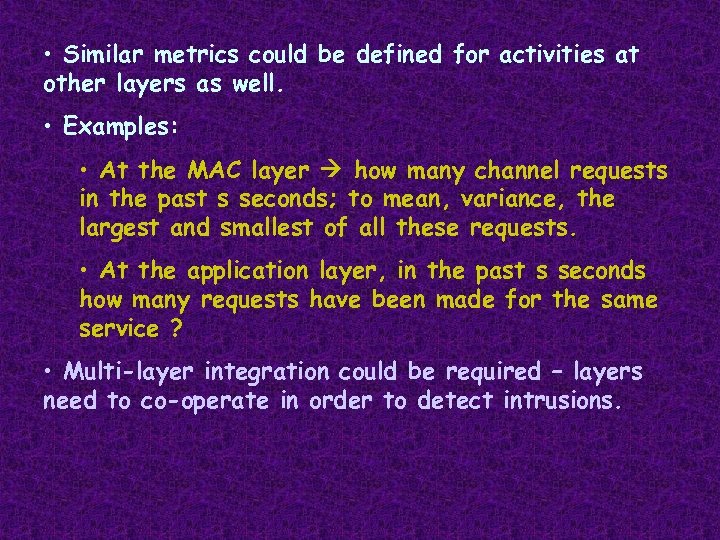 • Similar metrics could be defined for activities at other layers as well.

• Examples:

• At the MAC layer → how many channel requests in the past s seconds; to mean, variance, the largest and smallest of all these requests.

• At the application layer, in the past s seconds how many requests have been made for the same service ?

• Multi-layer integration could be required – layers need to co-operate in order to detect intrusions.